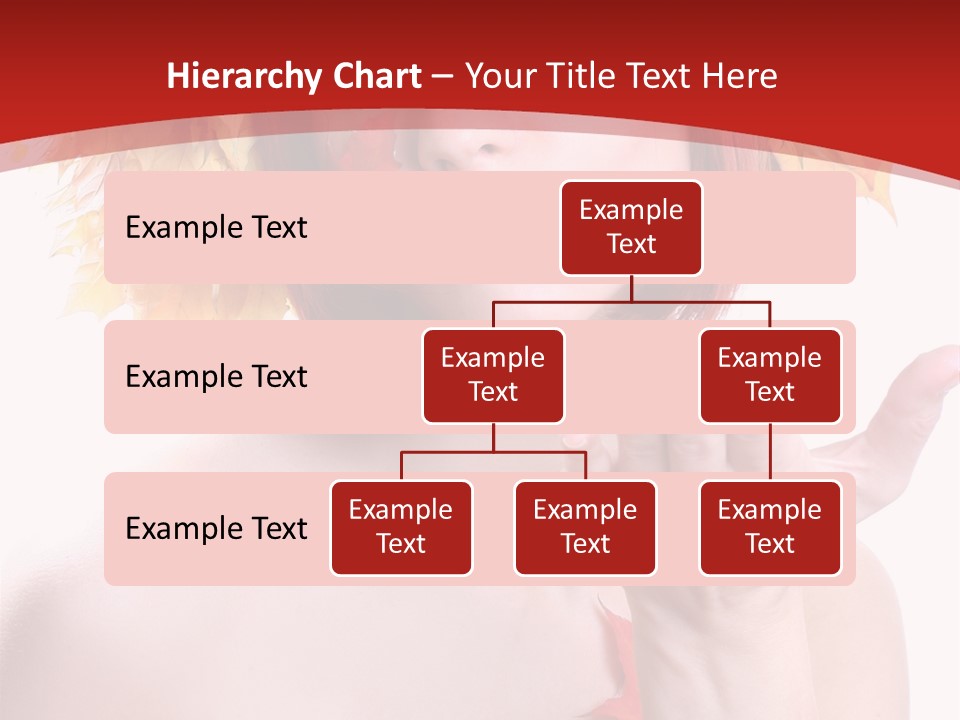 Hierarchy Chart – Your Title Text Here

Example Text

Example Text

Example Text

Example Text

Example Text

Example Text

Example Text

Example Text

Example Text